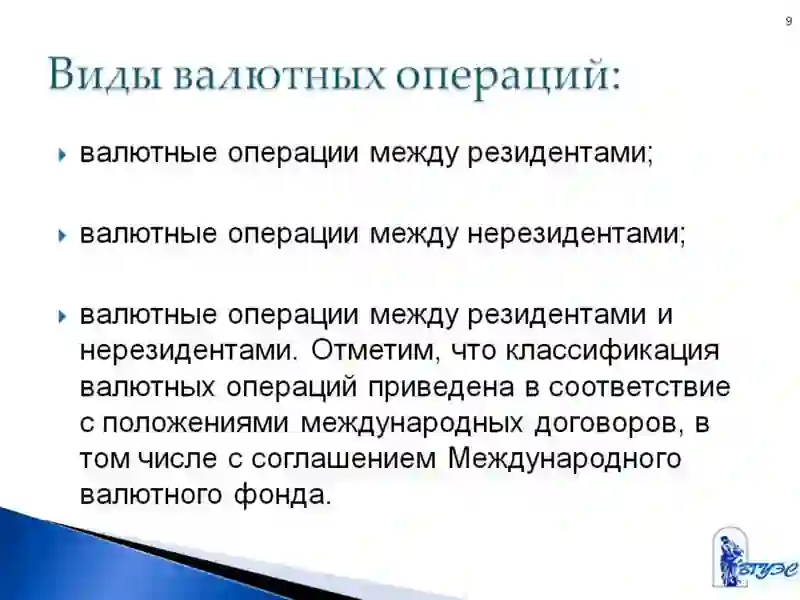 9

Виды валютных операций:

валютные операции между резидентами;

валютные операции между нерезидентами;

валютные операции между резидентами и нерезидентами. Отметим, что классификация валютных операций приведена в соответствие с положениями международных договоров, в том числе с соглашением Международного валютного фонда.

ВГУЭС